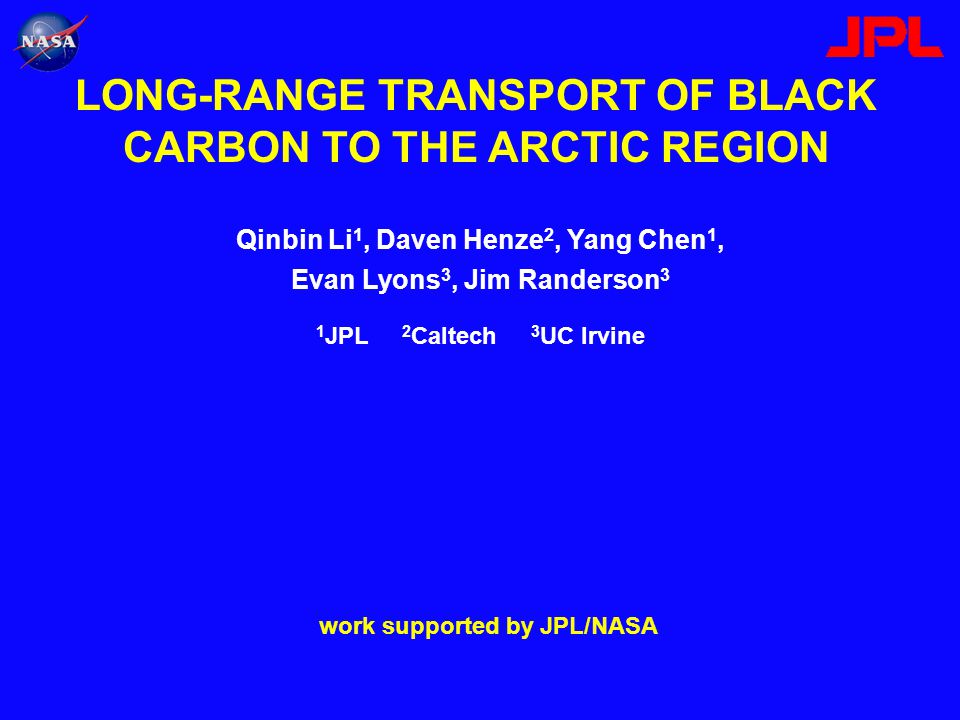 NASA

JPL

LONG-RANGE TRANSPORT OF BLACK CARBON TO THE ARCTIC REGION

Qinbin Li$^1$, Daven Henze$^2$, Yang Chen$^1$, Evan Lyons$^3$, Jim Randerson$^3$

$^1$JPL $^2$Caltech $^3$UC Irvine

work supported by JPL/NASA